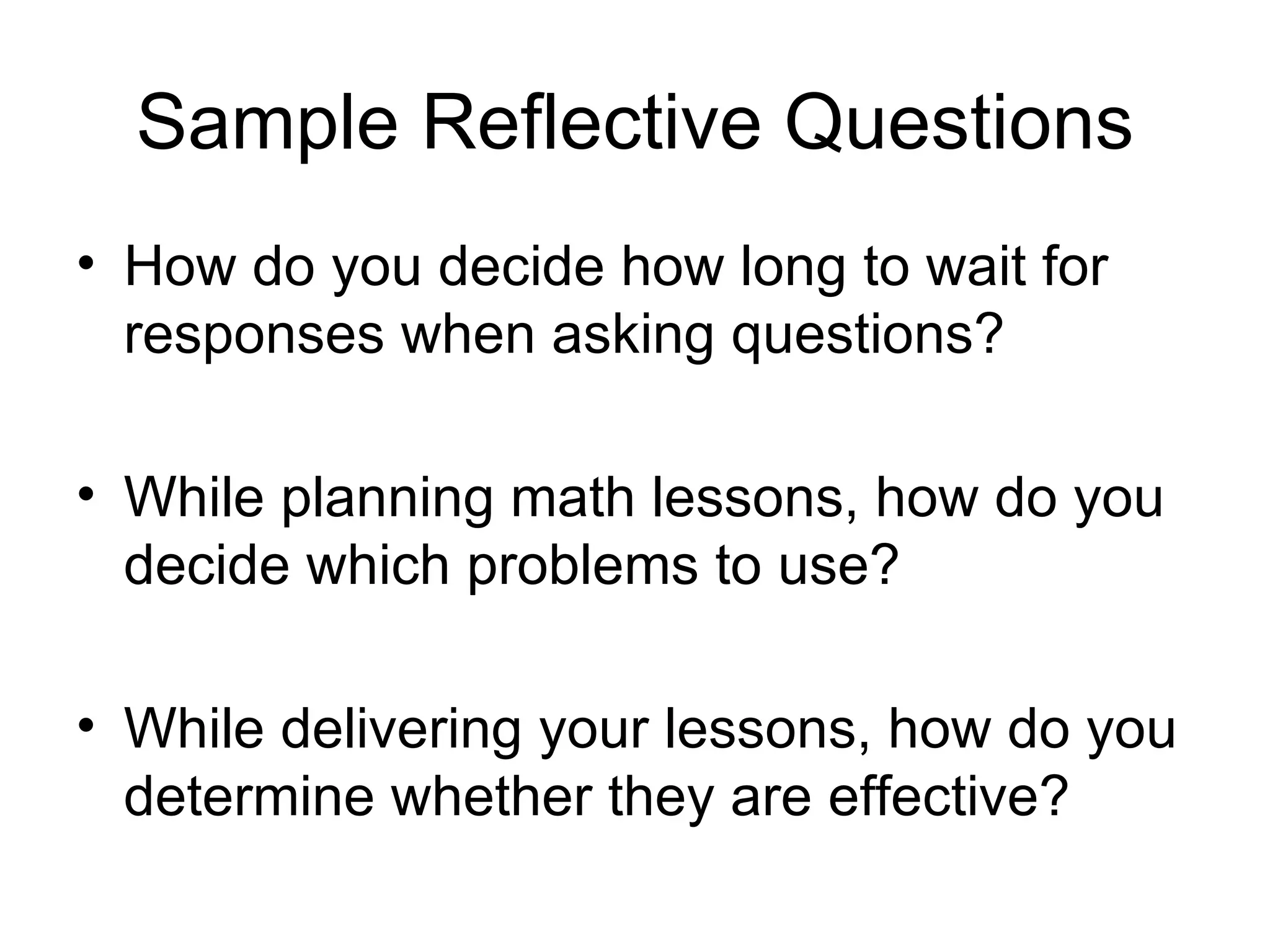 Sample Reflective Questions

• How do you decide how long to wait for responses when asking questions?

• While planning math lessons, how do you decide which problems to use?

• While delivering your lessons, how do you determine whether they are effective?